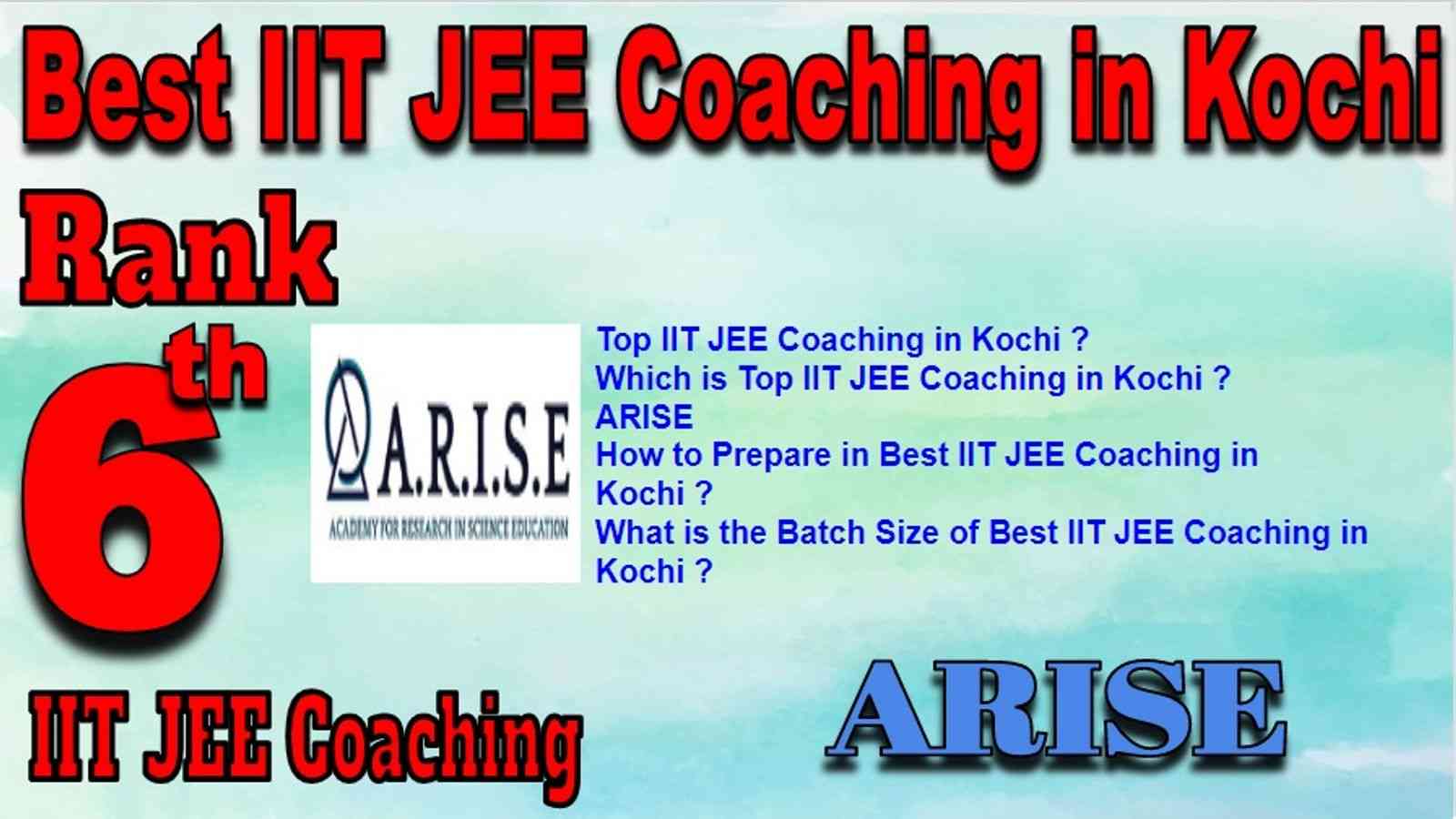 Best IIT JEE Coaching in Kochi

Rank

6th

A.R.I.S.E
ACADEMY FOR RESEARCH IN SCIENCE EDUCATION

Top IIT JEE Coaching in Kochi ?
Which is Top IIT JEE Coaching in Kochi ?
ARISE
How to Prepare in Best IIT JEE Coaching in Kochi ?
What is the Batch Size of Best IIT JEE Coaching in Kochi ?

IIT JEE Coaching

ARISE